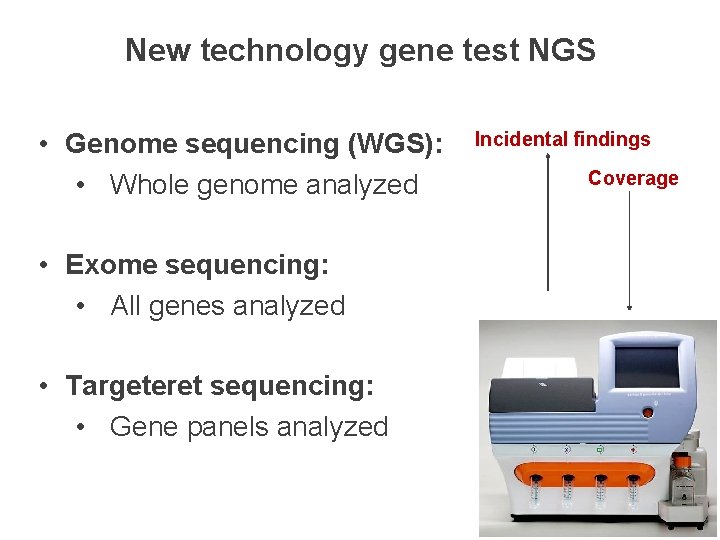 New technology gene test NGS

• Genome sequencing (WGS):
  • Whole genome analyzed

• Exome sequencing:
  • All genes analyzed

• Targeteret sequencing:
  • Gene panels analyzed

Incidental findings

Coverage